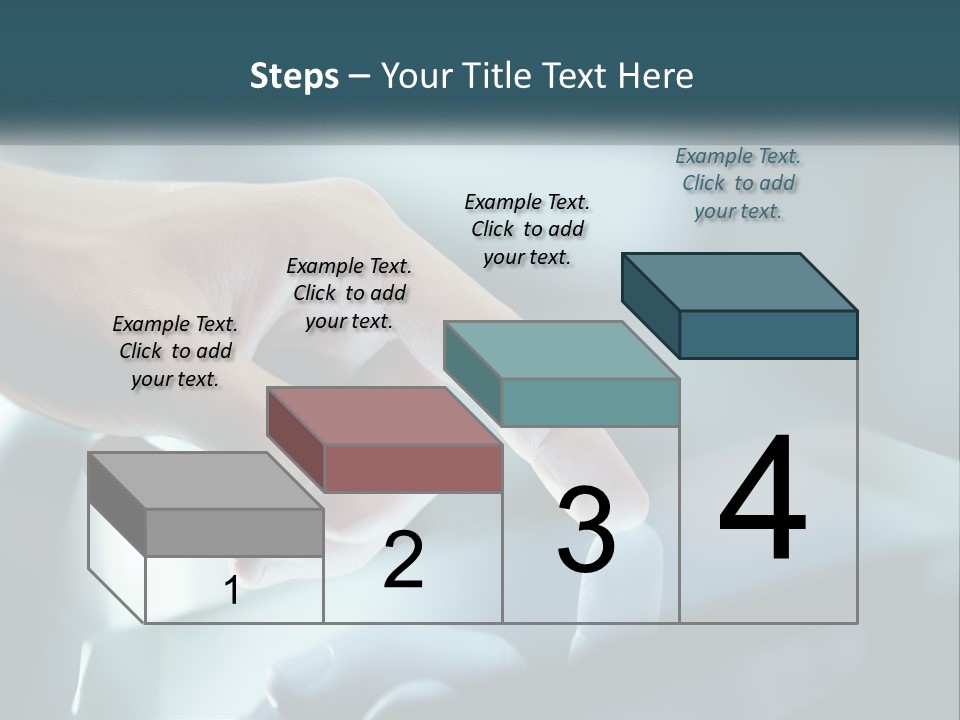 Steps – Your Title Text Here

Example Text. Click to add your text.

Example Text. Click to add your text.

Example Text. Click to add your text.

Example Text. Click to add your text.

1

2

3

4